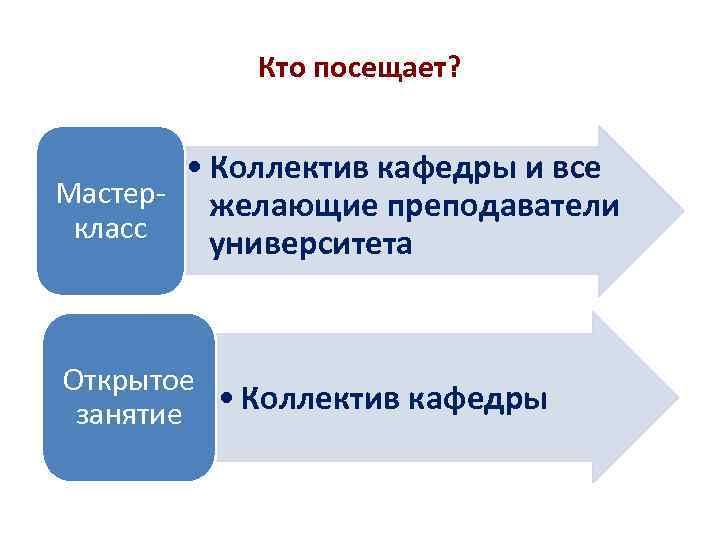 Кто посещает?

Мастер-класс

• Коллектив кафедры и все желающие преподаватели университета

Открытое занятие

• Коллектив кафедры